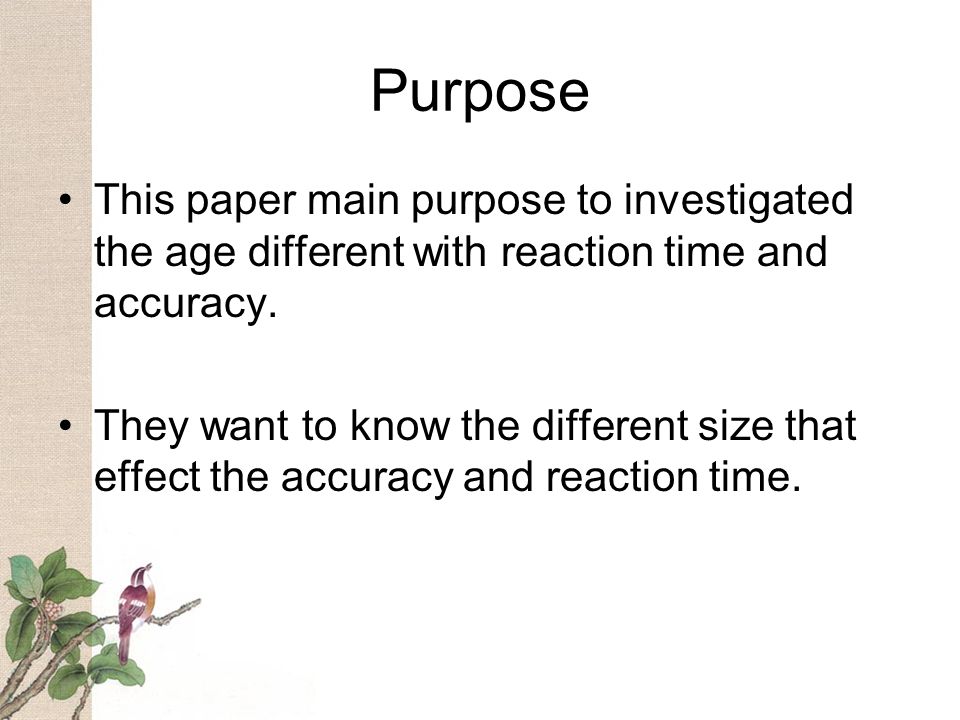 Purpose

• This paper main purpose to investigated the age different with reaction time and accuracy.

• They want to know the different size that effect the accuracy and reaction time.